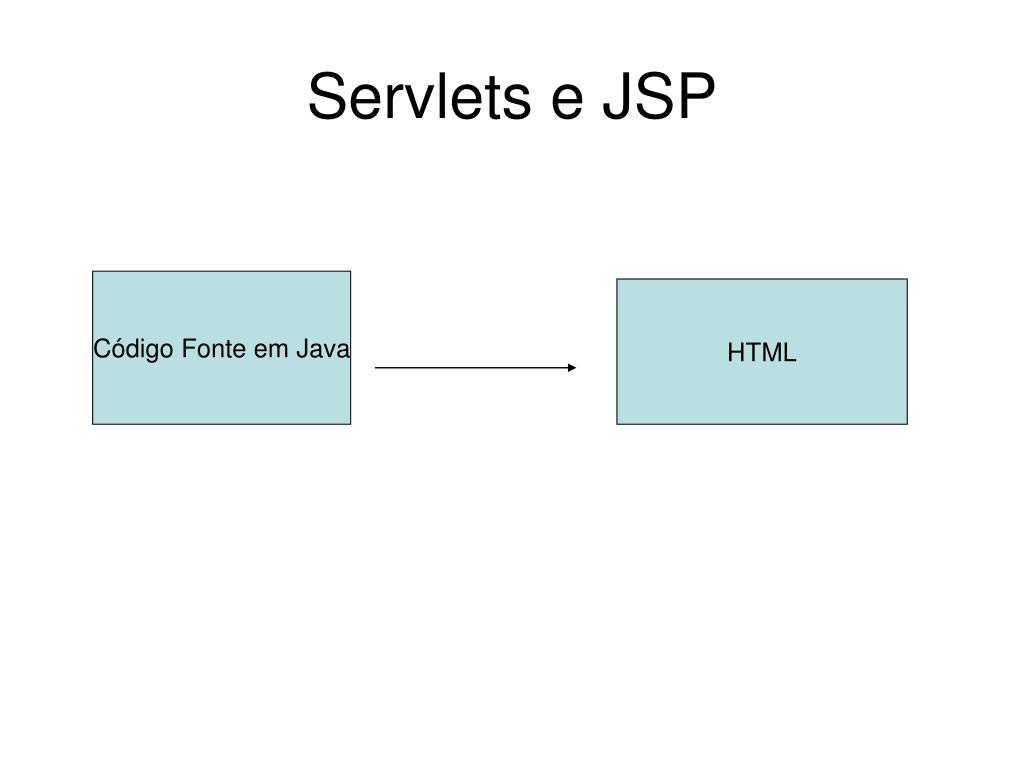 Servlets e JSP

Código Fonte em Java

HTML